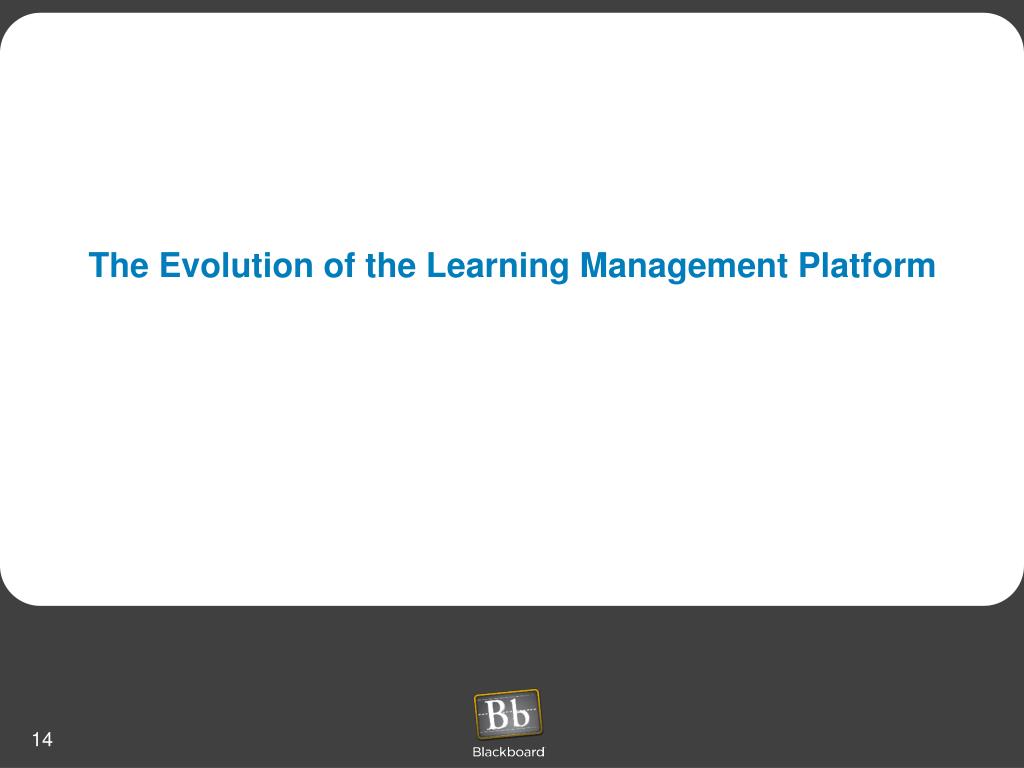 The Evolution of the Learning Management Platform

14

Bb

Blackboard